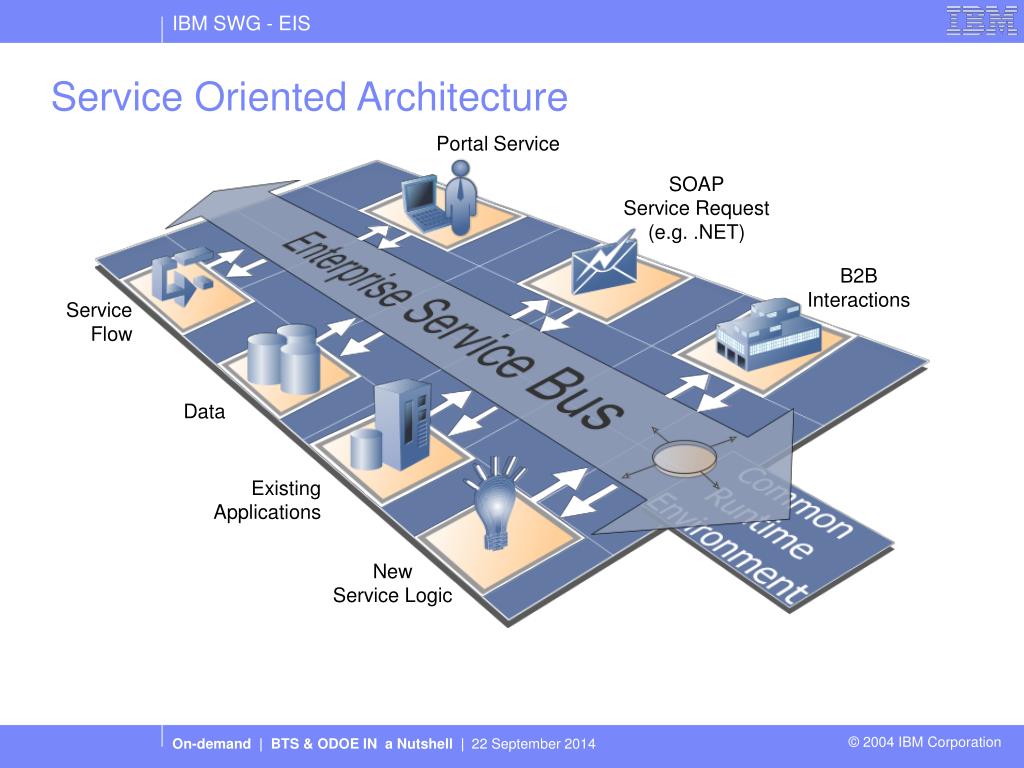 IBM SWG - EIS

IBM

Service Oriented Architecture

Portal Service

SOAP
Service Request
(e.g. .NET)

B2B
Interactions

Service
Flow

Data

Existing
Applications

New
Service Logic

Enterprise Service Bus

Common
Runtime
Environment

On-demand | BTS & ODOE IN a Nutshell | 22 September 2014

© 2004 IBM Corporation